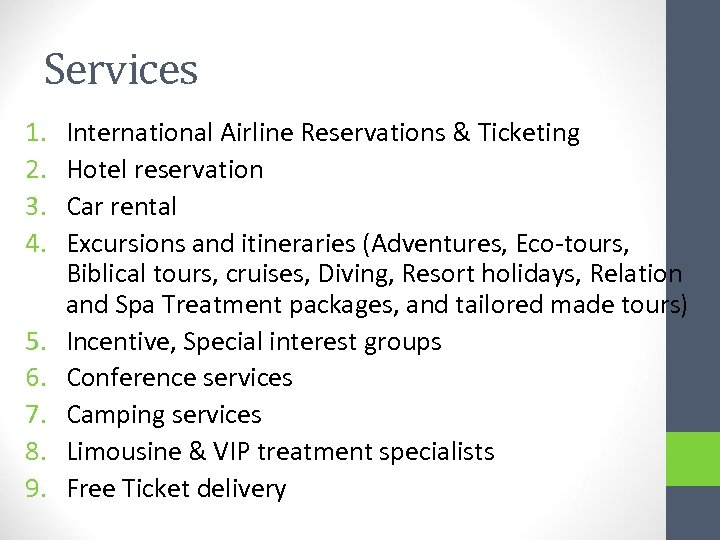 Services

1. International Airline Reservations & Ticketing
2. Hotel reservation
3. Car rental
4. Excursions and itineraries (Adventures, Eco-tours, Biblical tours, cruises, Diving, Resort holidays, Relation and Spa Treatment packages, and tailored made tours)
5. Incentive, Special interest groups
6. Conference services
7. Camping services
8. Limousine & VIP treatment specialists
9. Free Ticket delivery